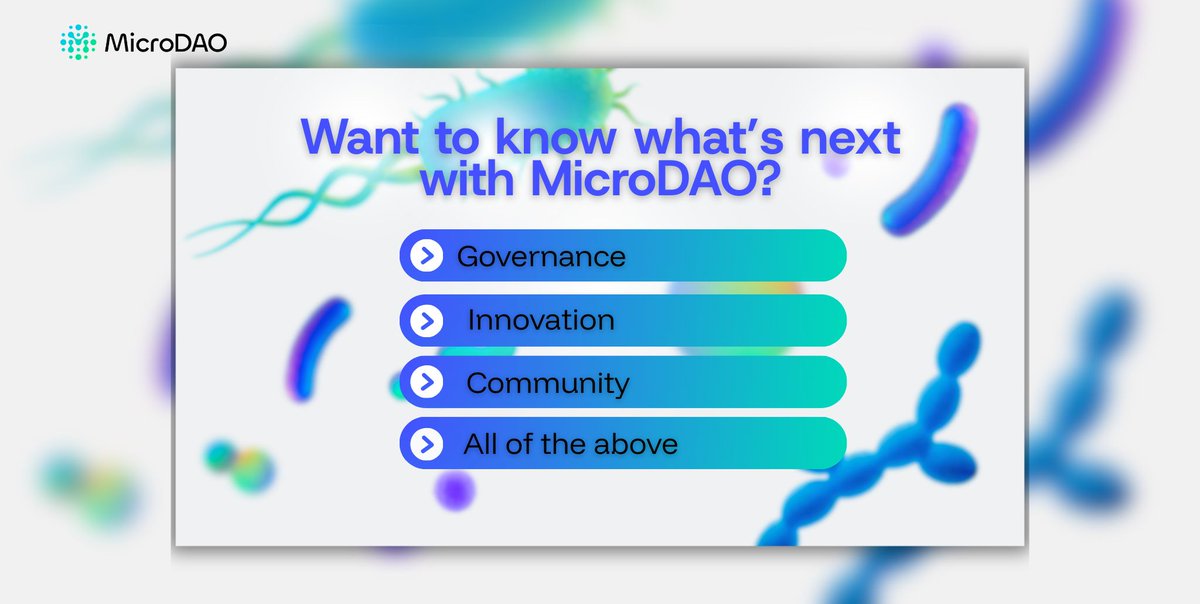 MicroDAO

Want to know what's next with MicroDAO?

Governance

Innovation

Community

All of the above